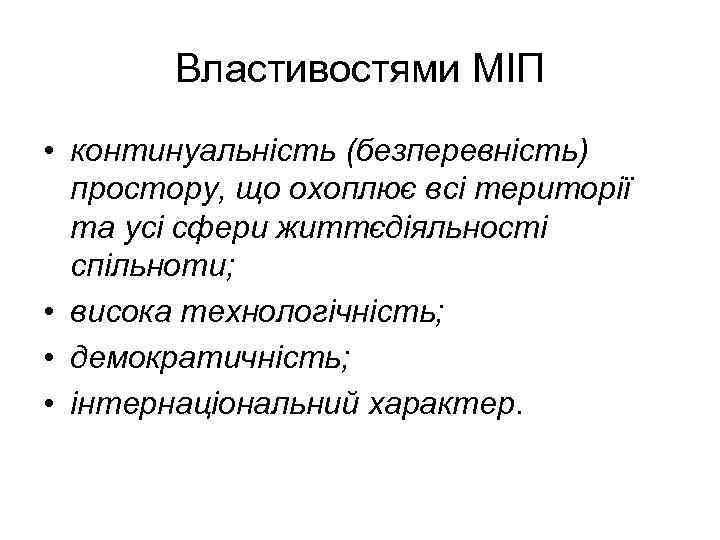 Властивостями МІП

• континуальність (безперевність) простору, що охоплює всі території та усі сфери життєдіяльності спільноти;
• висока технологічність;
• демократичність;
• інтернаціональний характер.